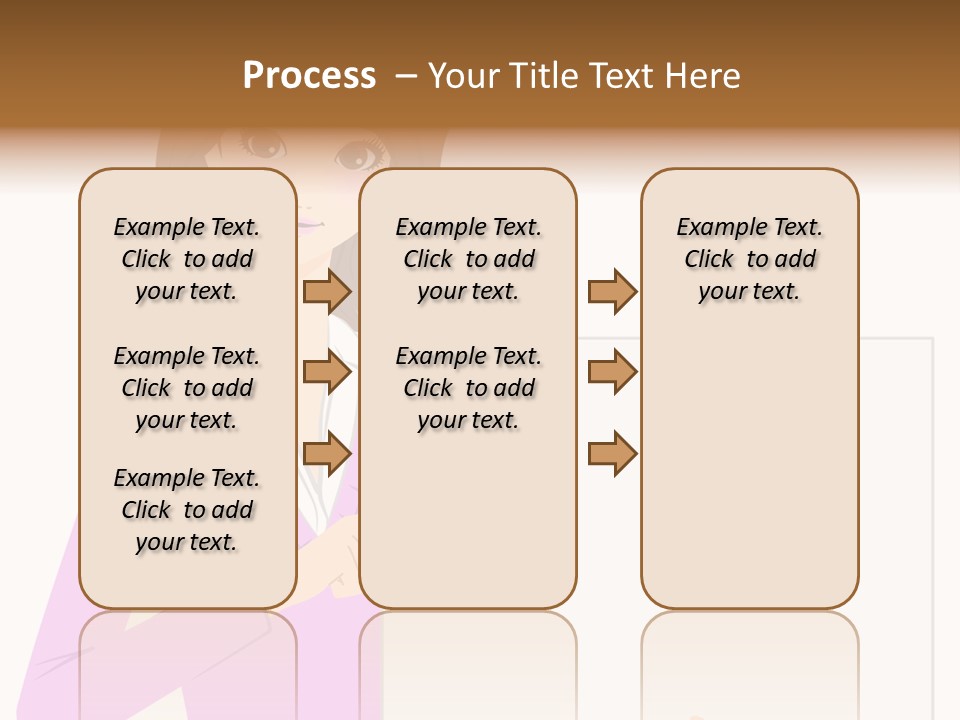 Process – Your Title Text Here

Example Text. Click to add your text.

Example Text. Click to add your text.

Example Text. Click to add your text.

Example Text. Click to add your text.

Example Text. Click to add your text.

Example Text. Click to add your text.